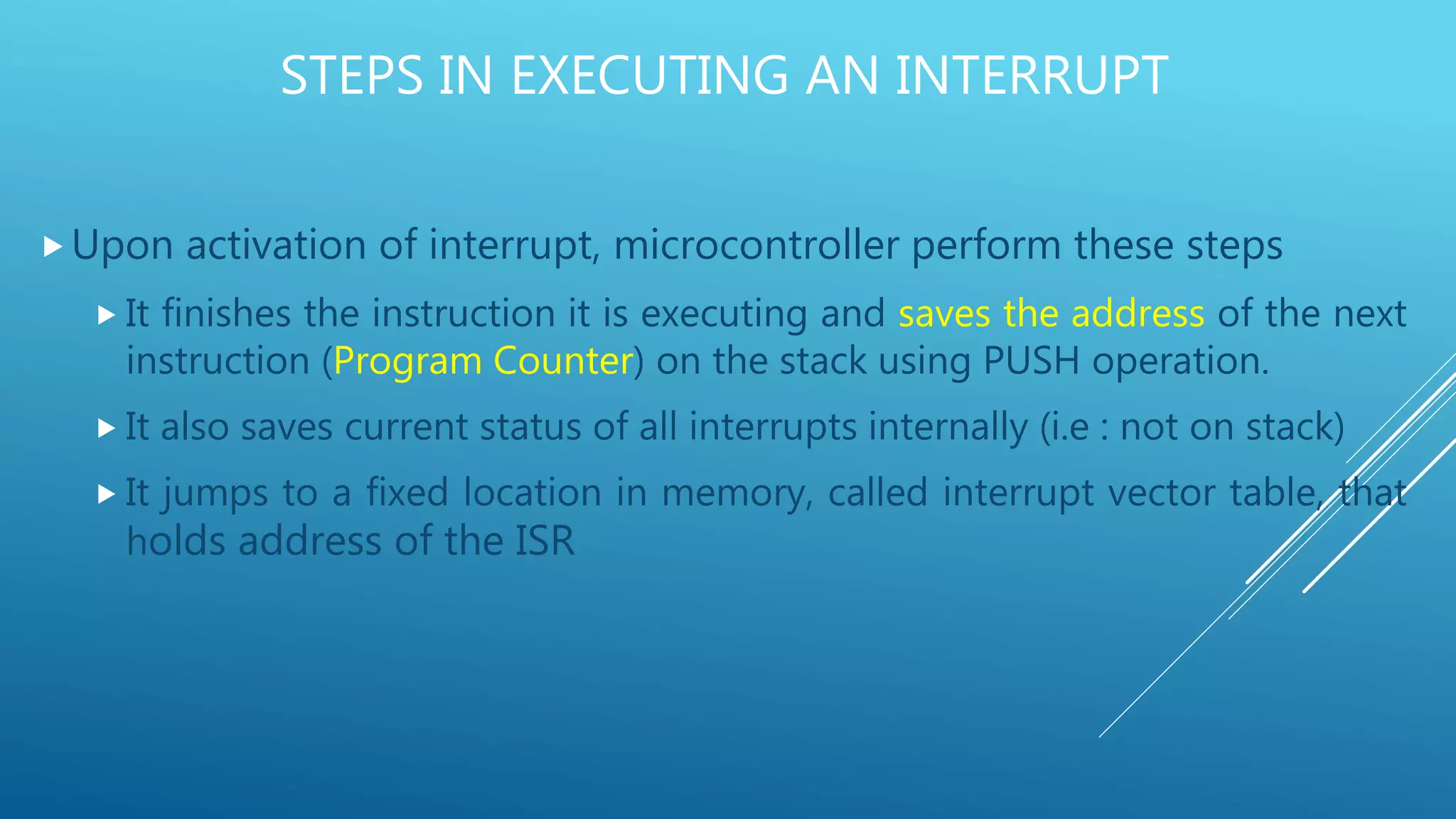 STEPS IN EXECUTING AN INTERRUPT

Upon activation of interrupt, microcontroller perform these steps

It finishes the instruction it is executing and saves the address of the next instruction (Program Counter) on the stack using PUSH operation.

It also saves current status of all interrupts internally (i.e : not on stack)

It jumps to a fixed location in memory, called interrupt vector table, that holds address of the ISR